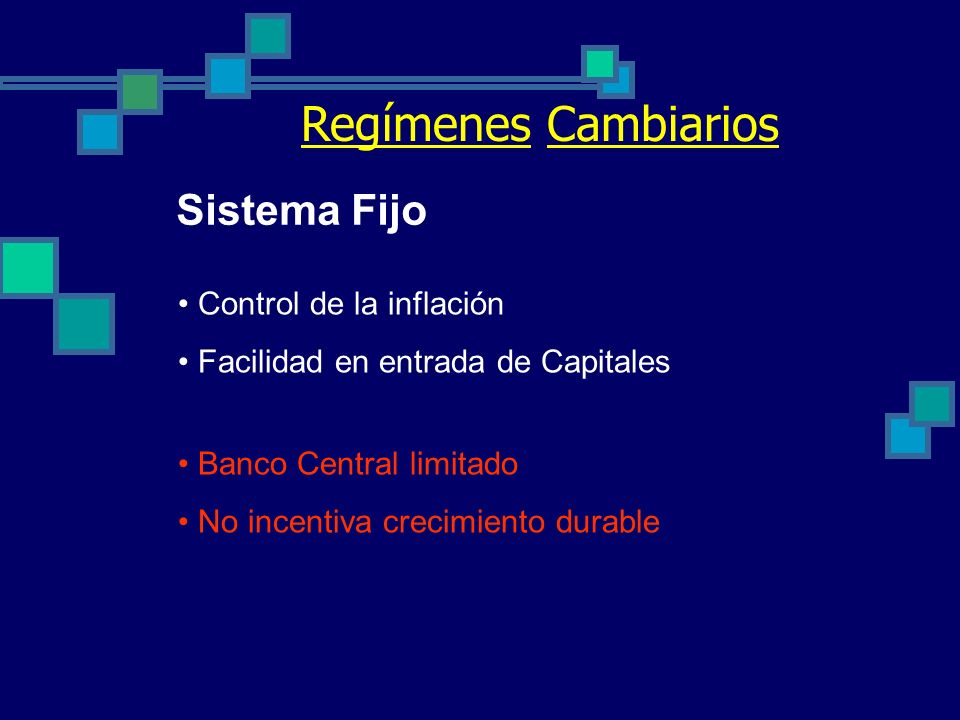 Regímenes Cambiarios

Sistema Fijo

• Control de la inflación
• Facilidad en entrada de Capitales

• Banco Central limitado
• No incentiva crecimiento durable